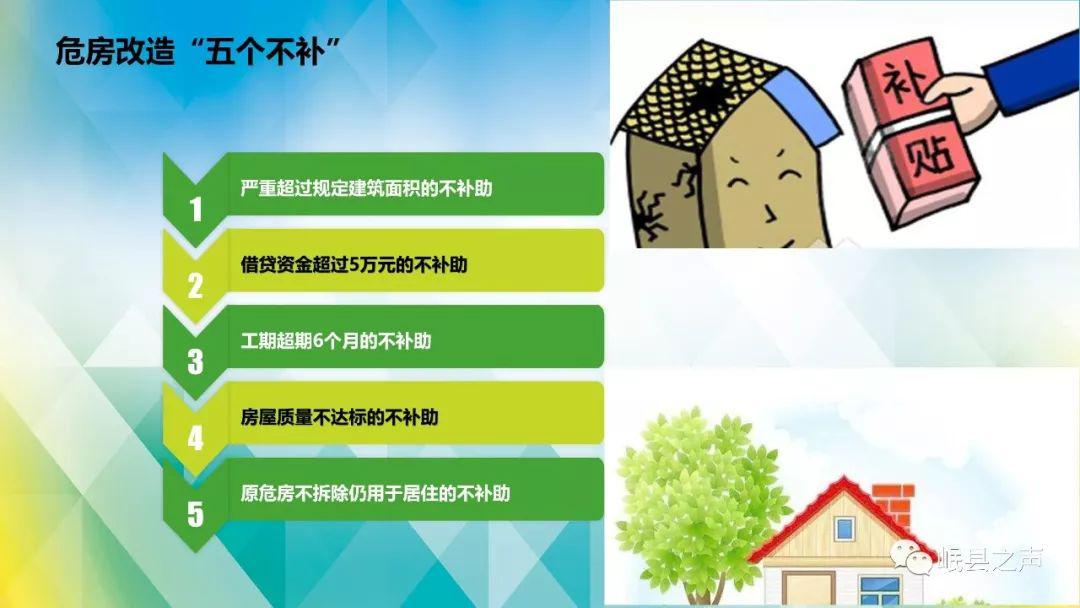 危房改造“五个不补”

1 严重超过规定建筑面积的不补助

2 借贷资金超过5万元的不补助

3 工期超期6个月的不补助

4 房屋质量不达标的不补助

5 原危房不拆除仍用于居住的不补助

补贴

岷县之声